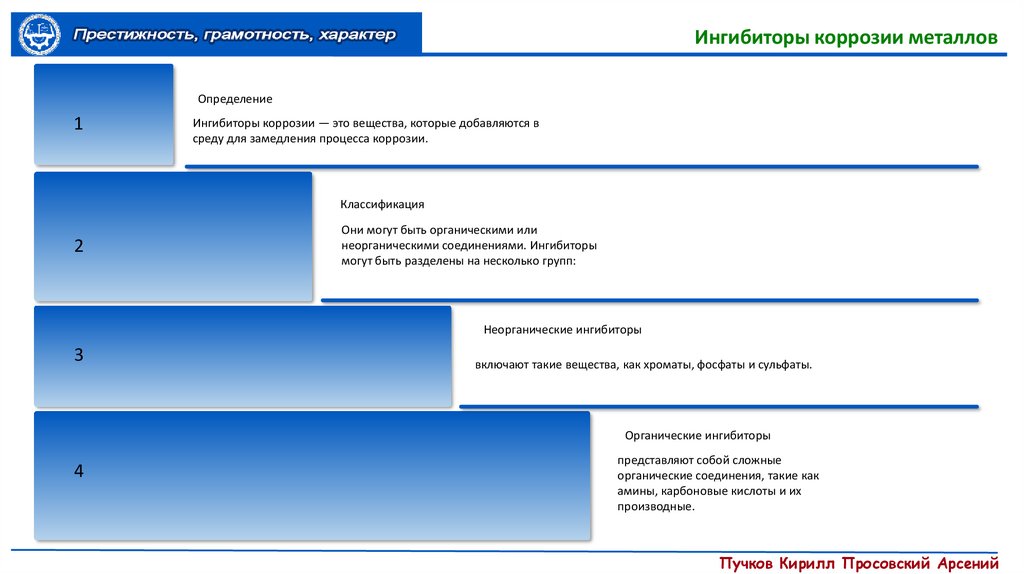 Престижность, грамотность, характер

Ингибиторы коррозии металлов

1

Определение

Ингибиторы коррозии — это вещества, которые добавляются в среду для замедления процесса коррозии.

2

Классификация

Они могут быть органическими или неорганическими соединениями. Ингибиторы могут быть разделены на несколько групп:

3

Неорганические ингибиторы

включают такие вещества, как хроматы, фосфаты и сульфаты.

4

Органические ингибиторы

представляют собой сложные органические соединения, такие как амины, карбоновые кислоты и их производные.

Пучков Кирилл Просовский Арсений